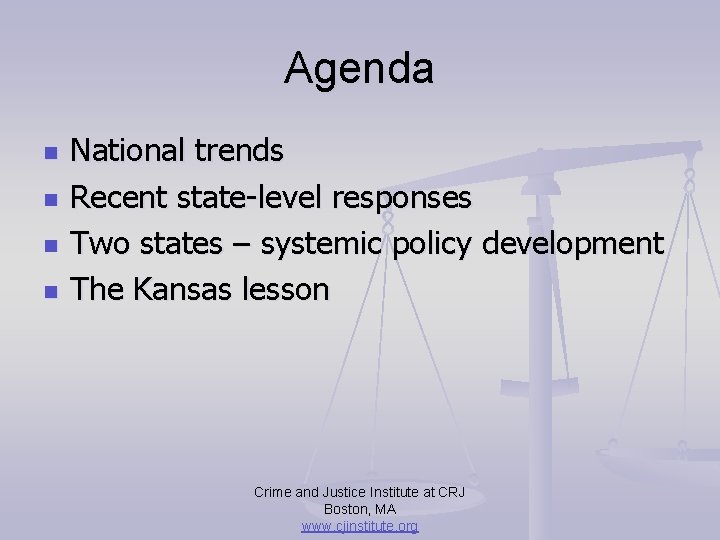 Agenda

- National trends
- Recent state-level responses
- Two states – systemic policy development
- The Kansas lesson

Crime and Justice Institute at CRJ
Boston, MA
www.cjinstitute.org